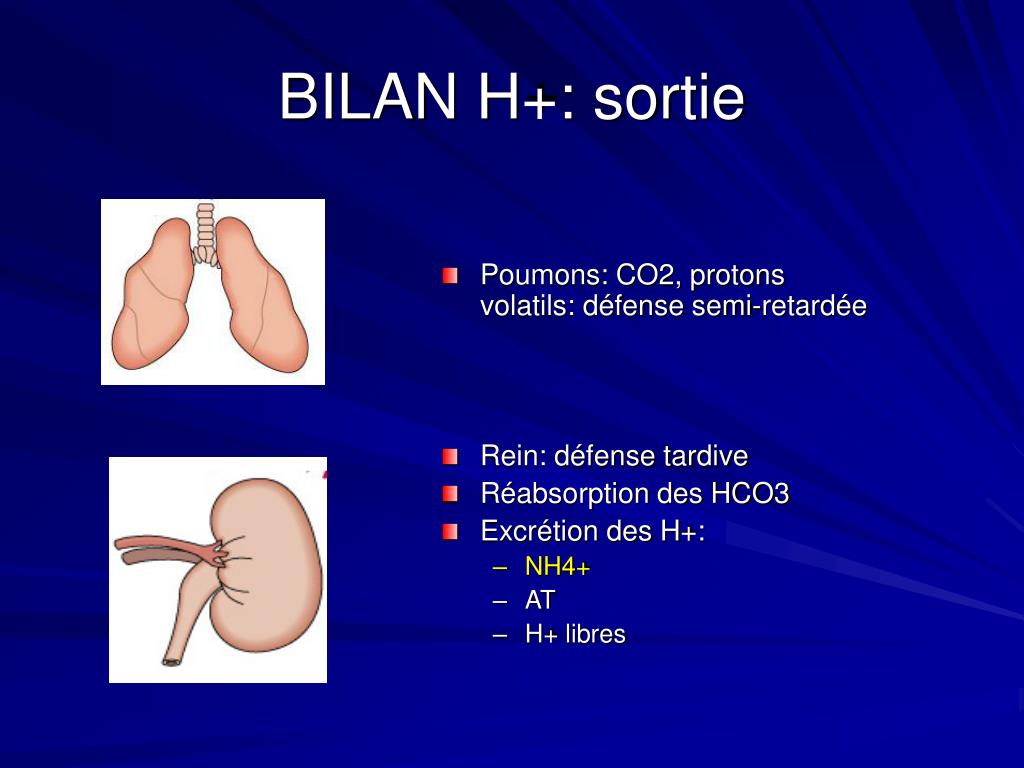 BILAN H+: sortie

Poumons: CO2, protons volatils: défense semi-retardée

Rein: défense tardive
Réabsorption des HCO3
Excrétion des H+:
– NH4+
– AT
– H+ libres